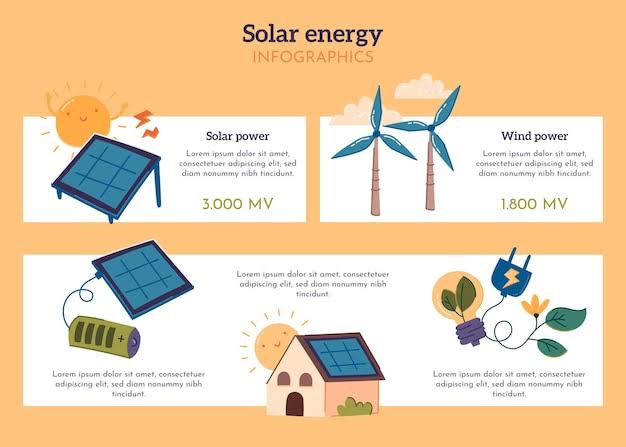 Solar energy
INFOGRAPHICS

Solar power
Lorem ipsum dolor sit amet, consectetuer adipiscing elit, sed diam nonummy nibh tincidunt.
3.000 MV

Wind power
Lorem ipsum dolor sit amet, consectetuer adipiscing elit, sed diam nonummy nibh tincidunt.
1.800 MV

Lorem ipsum dolor sit amet, consectetuer adipiscing elit, sed diam nonummy nibh tincidunt.

Lorem ipsum dolor sit amet, consectetuer adipiscing elit, sed diam nonummy nibh tincidunt.

Lorem ipsum dolor sit amet, consectetuer adipiscing elit, sed diam nonummy nibh tincidunt.